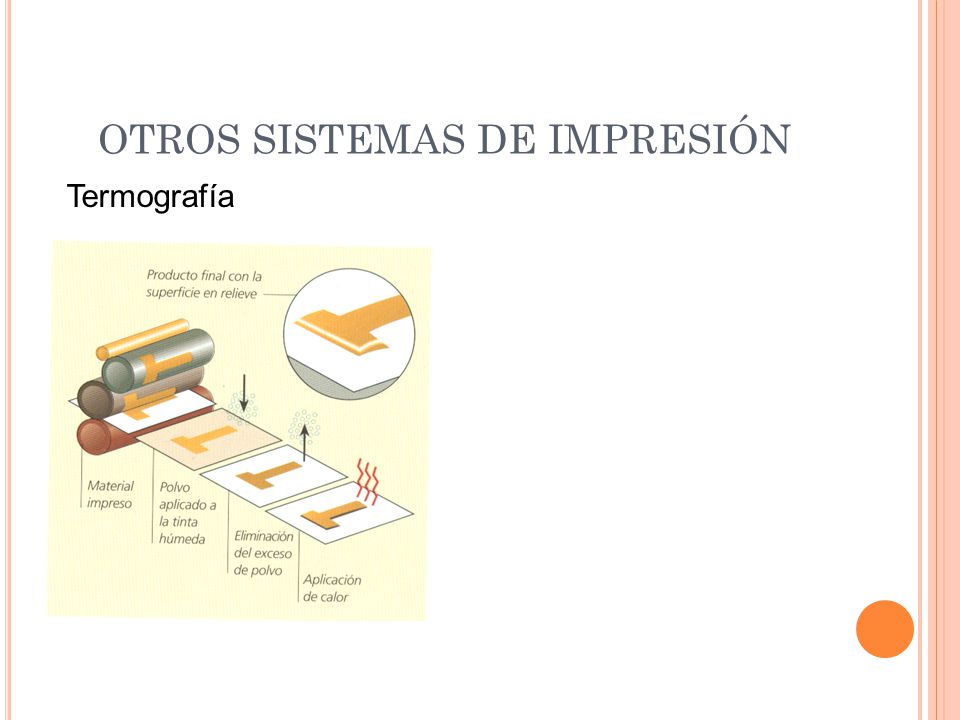 OTROS SISTEMAS DE IMPRESIÓN

Termografía

Producto final con la superficie en relieve

Material impreso

Polvo aplicado a la tinta húmeda

Eliminación del exceso de polvo

Aplicación de calor